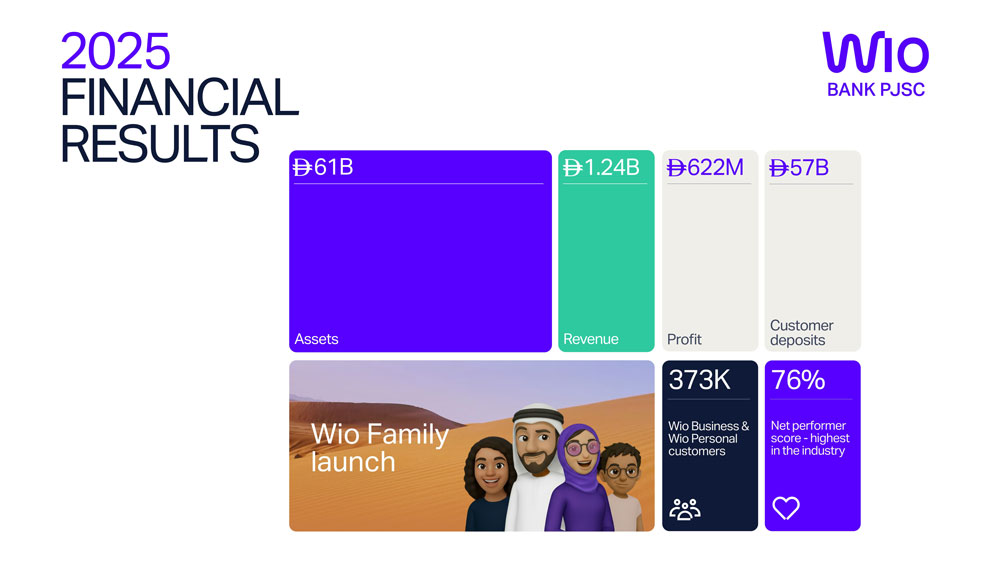 2025 FINANCIAL RESULTS

Wio
BANK PJSC

Đ61B
Assets

Đ1.24B
Revenue

Đ622M
Profit

Đ57B
Customer deposits

Wio Family launch

373K
Wio Business & Wio Personal customers

76%
Net performer score - highest in the industry